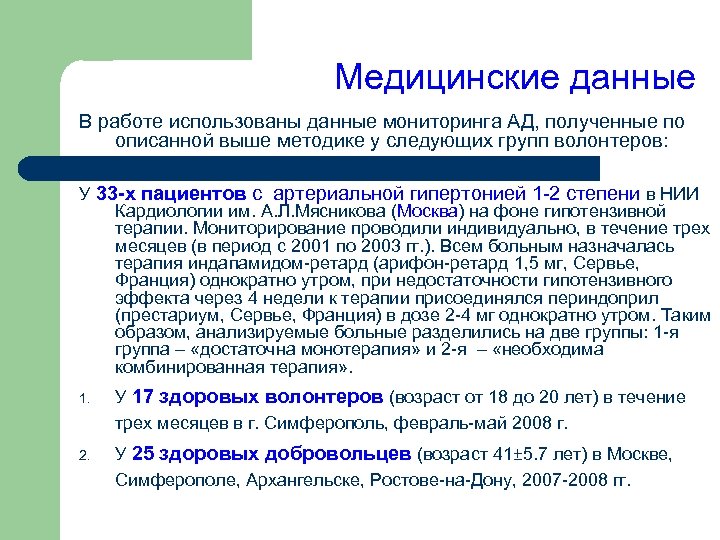 Медицинские данные

В работе использованы данные мониторинга АД, полученные по описанной выше методике у следующих групп волонтеров:

У 33-х пациентов с артериальной гипертонией 1-2 степени в НИИ Кардиологии им. А.Л.Мясникова (Москва) на фоне гипотензивной терапии. Мониторирование проводили индивидуально, в течение трех месяцев (в период с 2001 по 2003 гг.). Всем больным назначалась терапия индапамидом-ретард (арифон-ретард 1,5 мг, Сервье, Франция) однократно утром, при недостаточности гипотензивного эффекта через 4 недели к терапии присоединялся периндоприл (престариум, Сервье, Франция) в дозе 2-4 мг однократно утром. Таким образом, анализируемые больные разделились на две группы: 1-я группа – «достаточна монотерапия» и 2-я – «необходима комбинированная терапия».

1. У 17 здоровых волонтеров (возраст от 18 до 20 лет) в течение трех месяцев в г. Симферополь, февраль-май 2008 г.

2. У 25 здоровых добровольцев (возраст 41±5.7 лет) в Москве, Симферополе, Архангельске, Ростове-на-Дону, 2007-2008 гг.